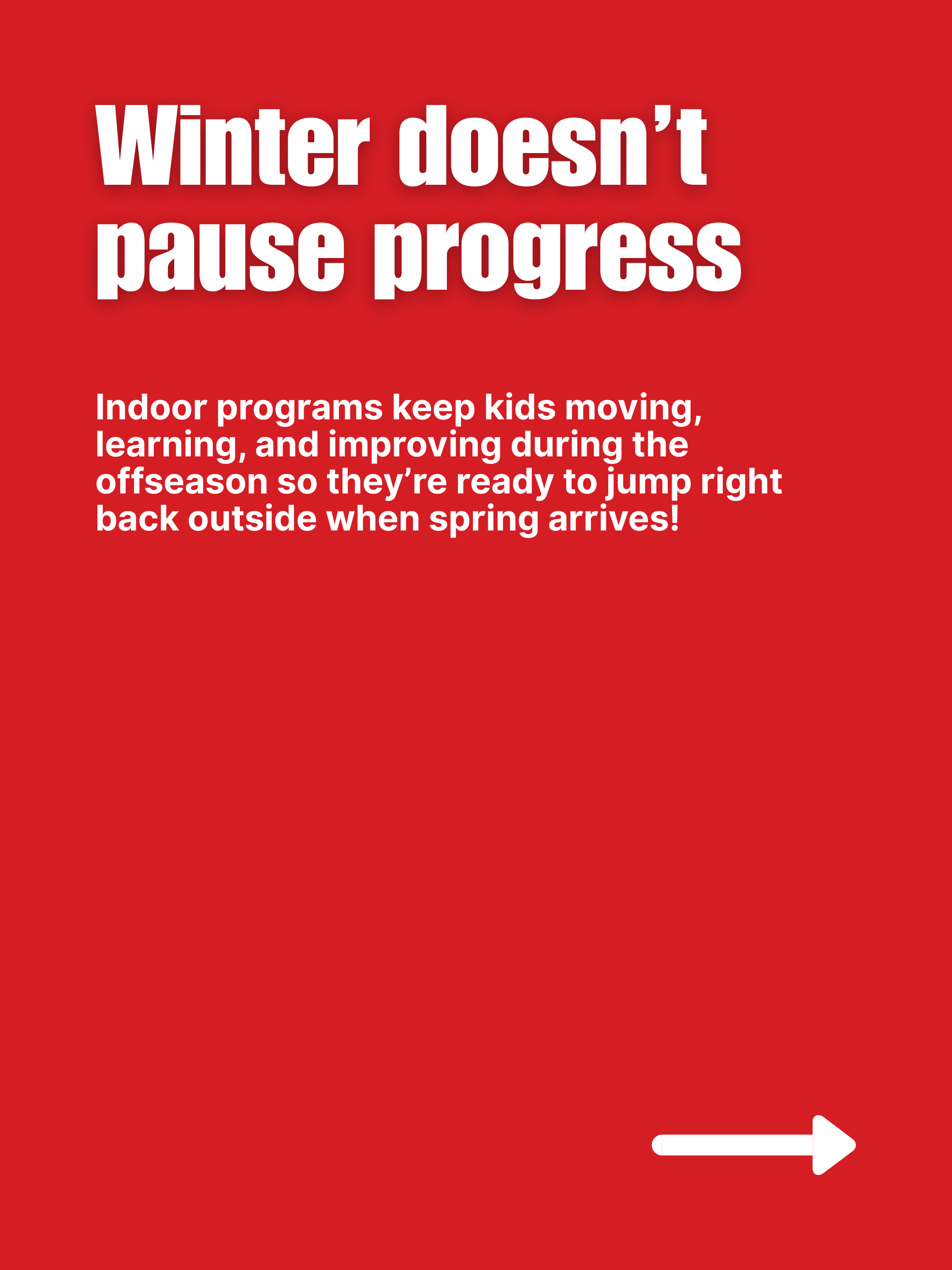 Winter doesn’t pause progress

Indoor programs keep kids moving, learning, and improving during the offseason so they’re ready to jump right back outside when spring arrives!